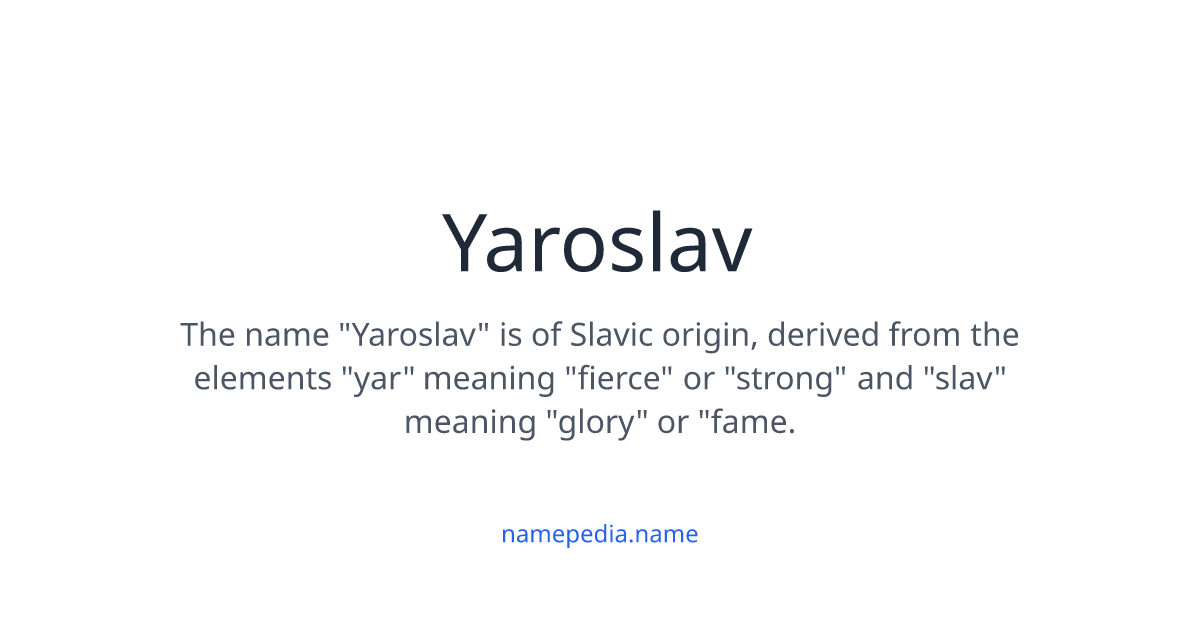 Yaroslav

The name "Yaroslav" is of Slavic origin, derived from the elements "yar" meaning "fierce" or "strong" and "slav" meaning "glory" or "fame.

namepedia.name